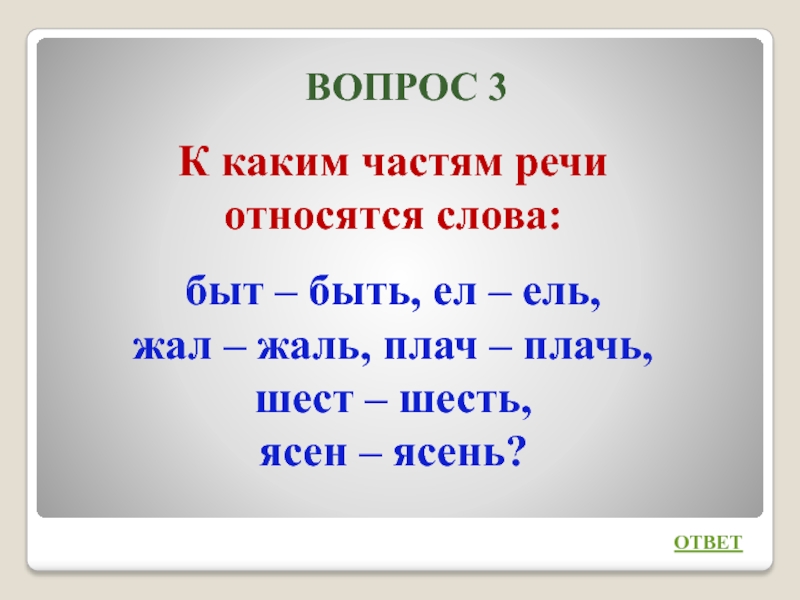 ВОПРОС 3

К каким частям речи относятся слова:

быт – быть, ел – ель, жал – жаль, плач – плачь, шест – шесть, ясен – ясень?

ОТВЕТ